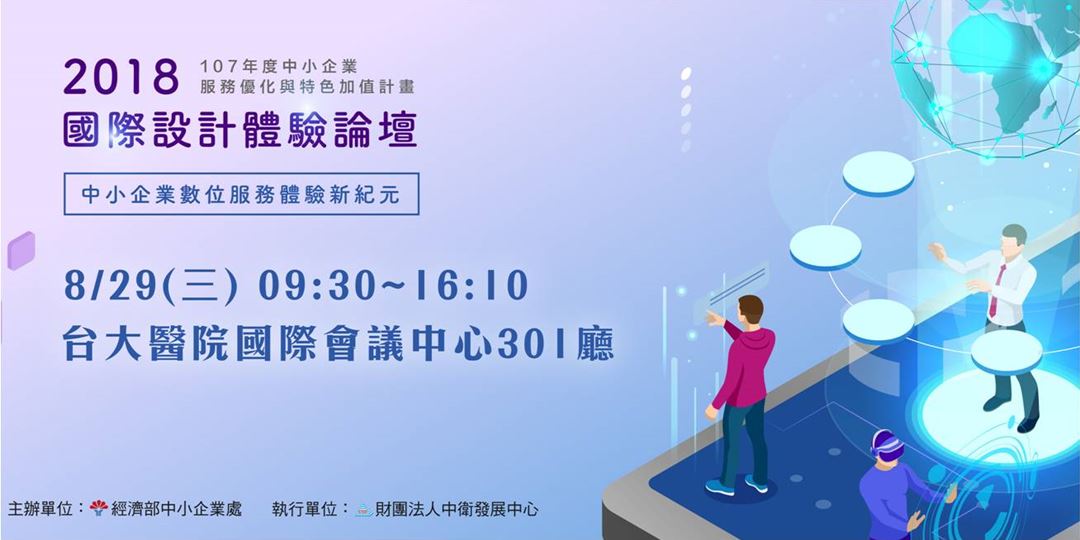 2018 107年度中小企業 服務優化與特色加值計畫

國際設計體驗論壇

中小企業數位服務體驗新紀元

8/29(三) 09:30~16:10

台大醫院國際會議中心301廳

主辦單位：經濟部中小企業處 執行單位：財團法人中衛發展中心